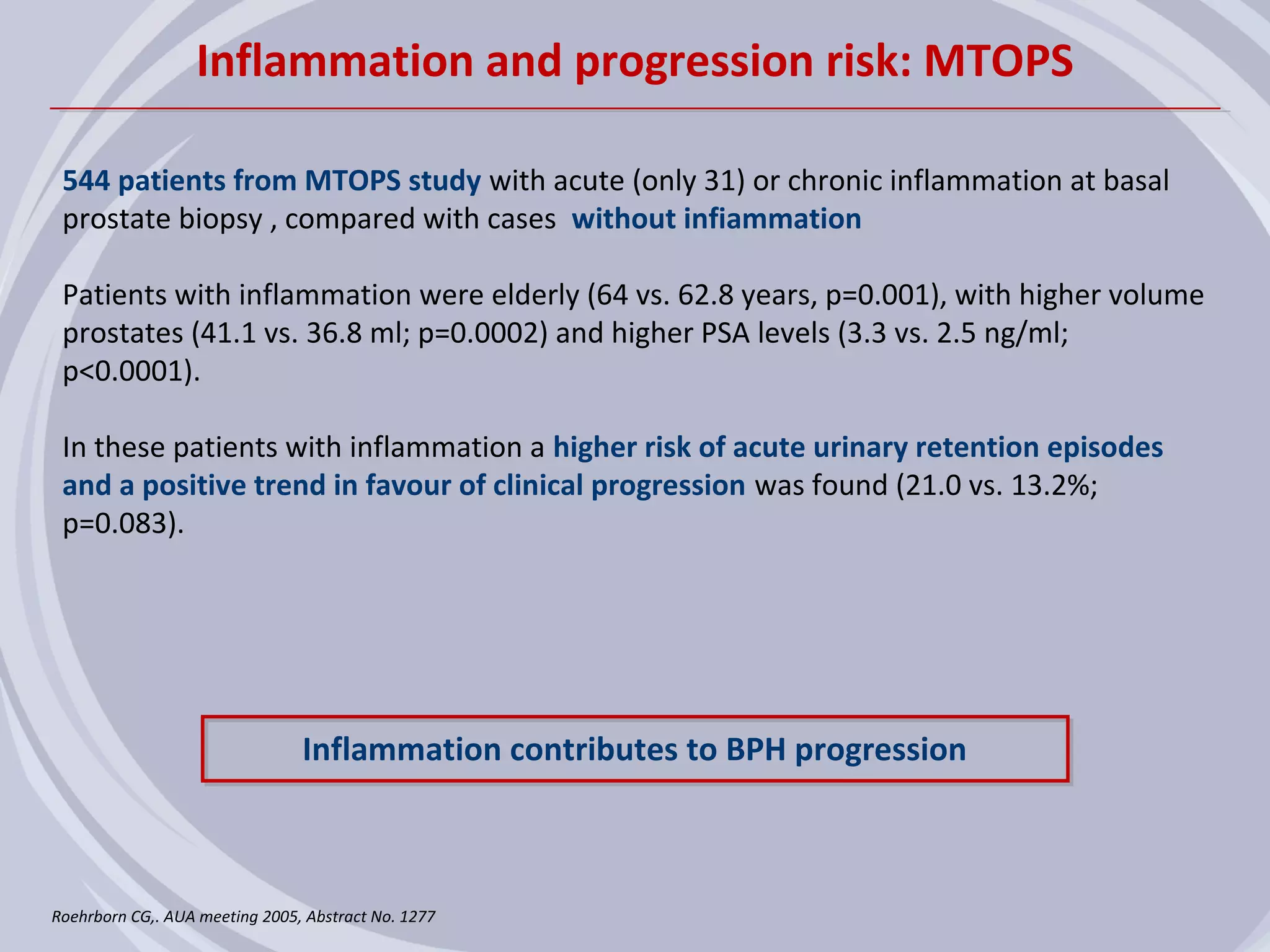 Inflammation and progression risk: MTOPS

544 patients from MTOPS study with acute (only 31) or chronic inflammation at basal prostate biopsy , compared with cases without infiammation

Patients with inflammation were elderly (64 vs. 62.8 years, p=0.001), with higher volume prostates (41.1 vs. 36.8 ml; p=0.0002) and higher PSA levels (3.3 vs. 2.5 ng/ml; p<0.0001).

In these patients with inflammation a higher risk of acute urinary retention episodes and a positive trend in favour of clinical progression was found (21.0 vs. 13.2%; p=0.083).

Inflammation contributes to BPH progression

Roehrborn CG,. AUA meeting 2005, Abstract No. 1277